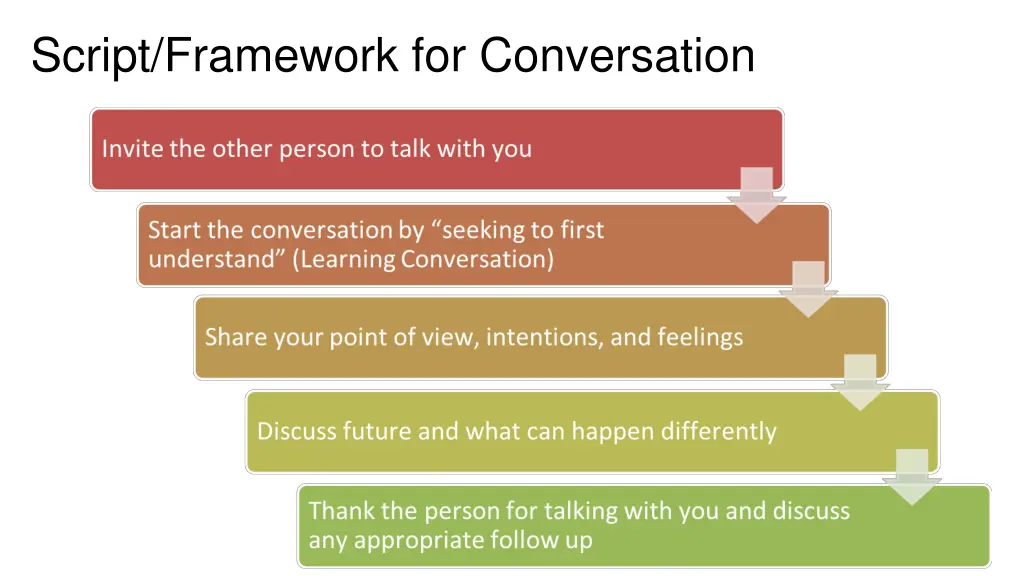 Script/Framework for Conversation

Invite the other person to talk with you

Start the conversation by “seeking to first understand” (Learning Conversation)

Share your point of view, intentions, and feelings

Discuss future and what can happen differently

Thank the person for talking with you and discuss any appropriate follow up